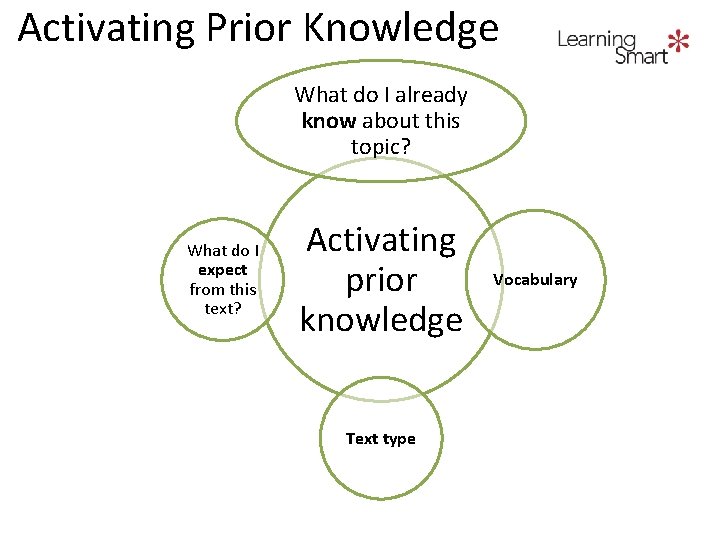 Activating Prior Knowledge

Learning Smart

What do I already know about this topic?

What do I expect from this text?

Activating prior knowledge

Vocabulary

Text type